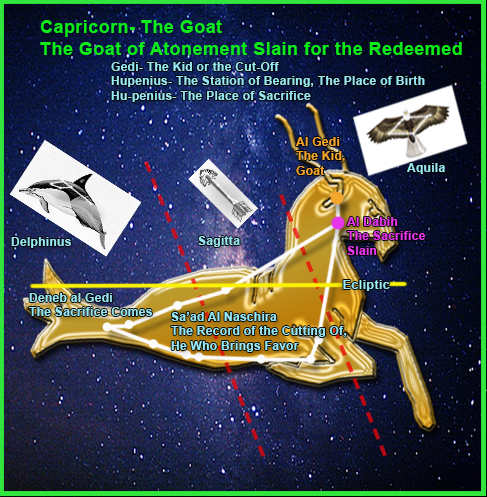 Capricorn- The Goat
The Goat of Atonement Slain for the Redeemed

Gedi- The Kid or the Cut-Off
Hupenius- The Station of Bearing, The Place of Birth
Hu-penius- The Place of Sacrifice

Al Gedi
The Kid,
Goat

Aquila

Delphinus

Sagitta

Al Dabih
The Sacrifice
Slain

Ecliptic

Deneb al Gedi
The Sacrifice Comes

Sa'ad Al Naschira
The Record of the Cutting Of,
He Who Brings Favor